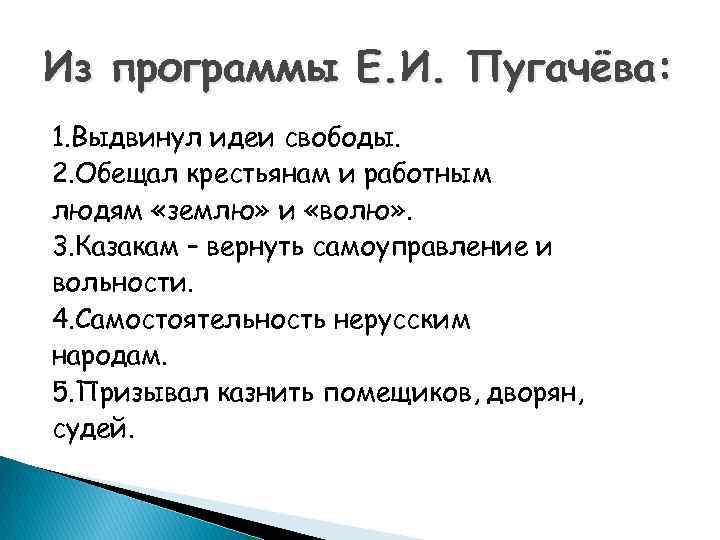 Из программы Е.И. Пугачёва:

1.Выдвинул идеи свободы.
2.Обещал крестьянам и работным людям «землю» и «волю».
3.Казакам – вернуть самоуправление и вольности.
4.Самостоятельность нерусским народам.
5.Призывал казнить помещиков, дворян, судей.